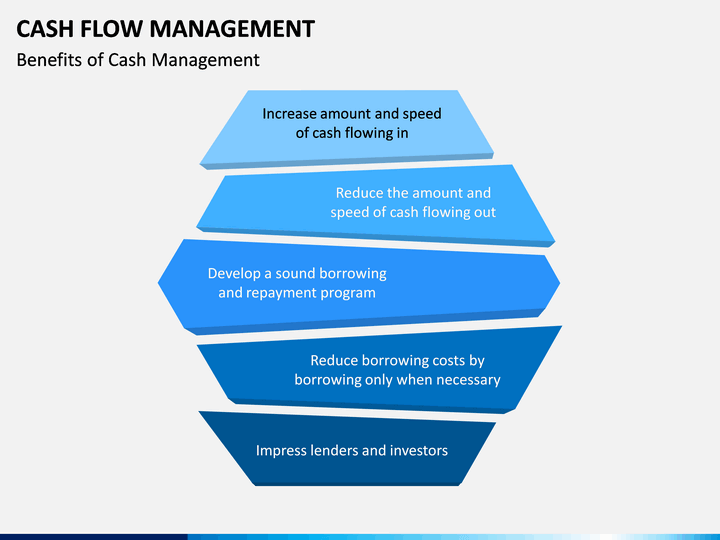 CASH FLOW MANAGEMENT

Benefits of Cash Management

Increase amount and speed of cash flowing in

Reduce the amount and speed of cash flowing out

Develop a sound borrowing and repayment program

Reduce borrowing costs by borrowing only when necessary

Impress lenders and investors